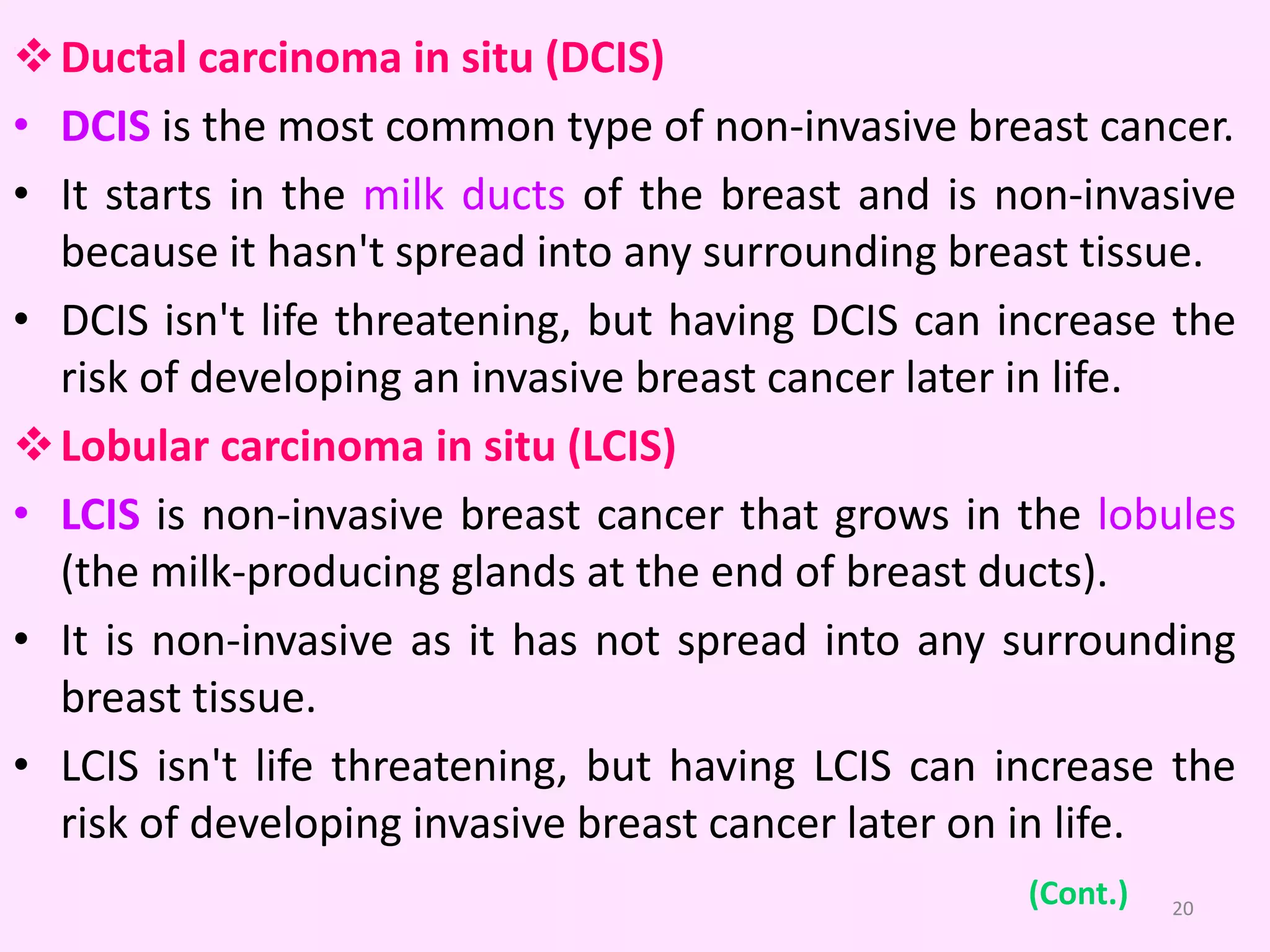 ❖ Ductal carcinoma in situ (DCIS)

• DCIS is the most common type of non-invasive breast cancer.

• It starts in the milk ducts of the breast and is non-invasive because it hasn't spread into any surrounding breast tissue.

• DCIS isn't life threatening, but having DCIS can increase the risk of developing an invasive breast cancer later in life.

❖ Lobular carcinoma in situ (LCIS)

• LCIS is non-invasive breast cancer that grows in the lobules (the milk-producing glands at the end of breast ducts).

• It is non-invasive as it has not spread into any surrounding breast tissue.

• LCIS isn't life threatening, but having LCIS can increase the risk of developing invasive breast cancer later on in life.

(Cont.)

20